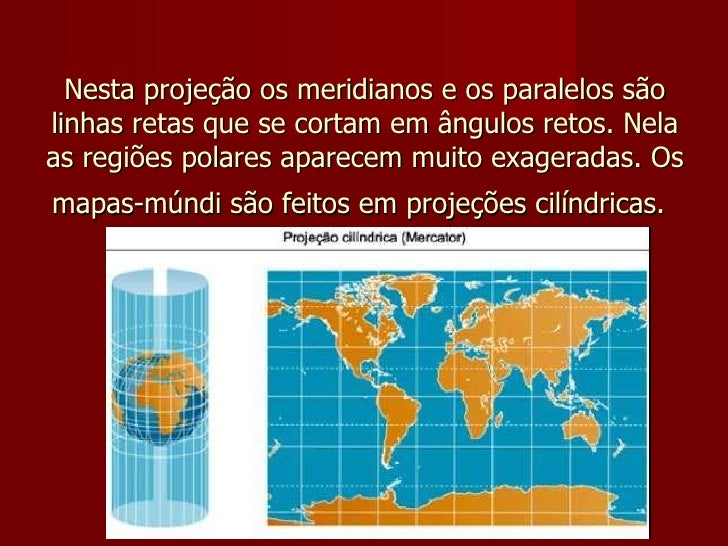 Nesta projeção os meridianos e os paralelos são linhas retas que se cortam em ângulos retos. Nela as regiões polares aparecem muito exageradas. Os mapas-múndi são feitos em projeções cilíndricas.

Projeção cilíndrica (Mercator)